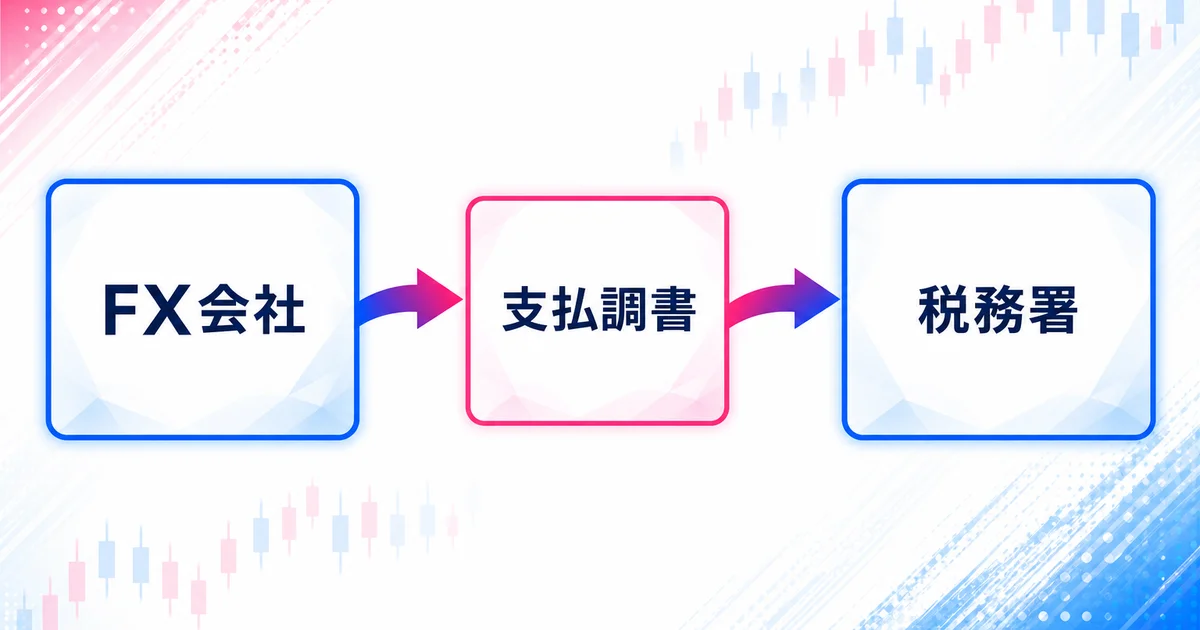 FX会社

支払調書

税務署